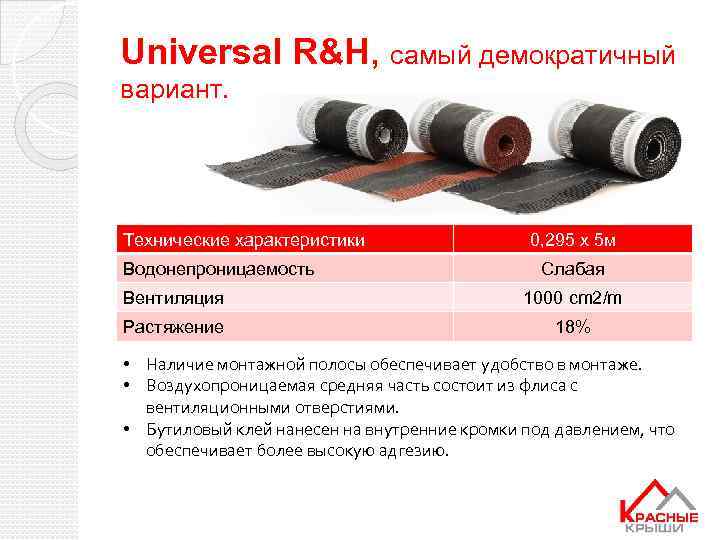 Universal R&H, самый демократичный вариант.

| Технические характеристики | 0,295 х 5м |
|---|---|
| Водонепроницаемость | Слабая |
| Вентиляция | 1000 cm2/m |
| Растяжение | 18% |

• Наличие монтажной полосы обеспечивает удобство в монтаже.
• Воздухопроницаемая средняя часть состоит из флиса с вентиляционными отверстиями.
• Бутиловый клей нанесен на внутренние кромки под давлением, что обеспечивает более высокую адгезию.

КРАСНЫЕ КРЫШИ